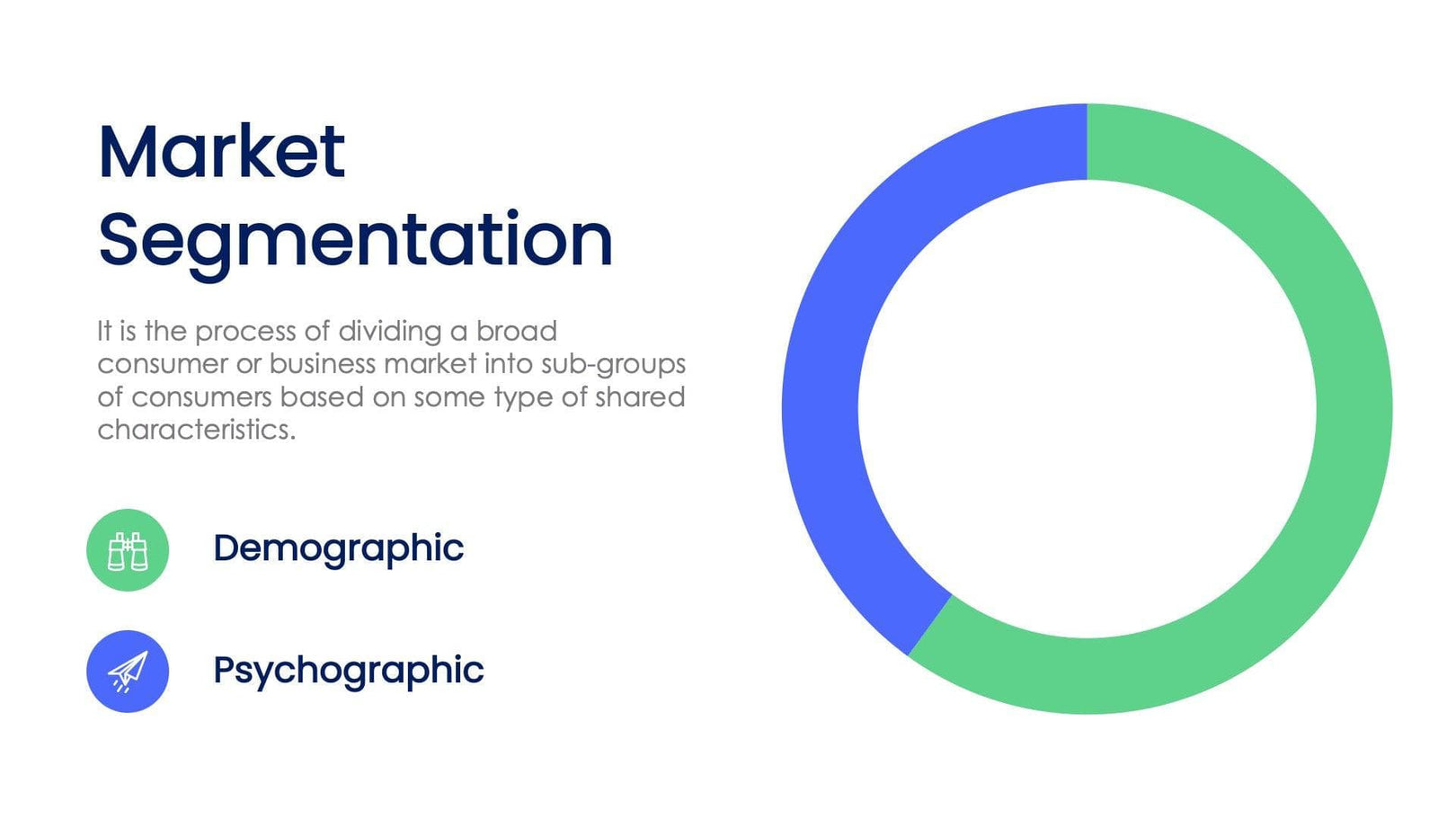 Market Segmentation

It is the process of dividing a broad consumer or business market into sub-groups of consumers based on some type of shared characteristics.

Demographic

Psychographic